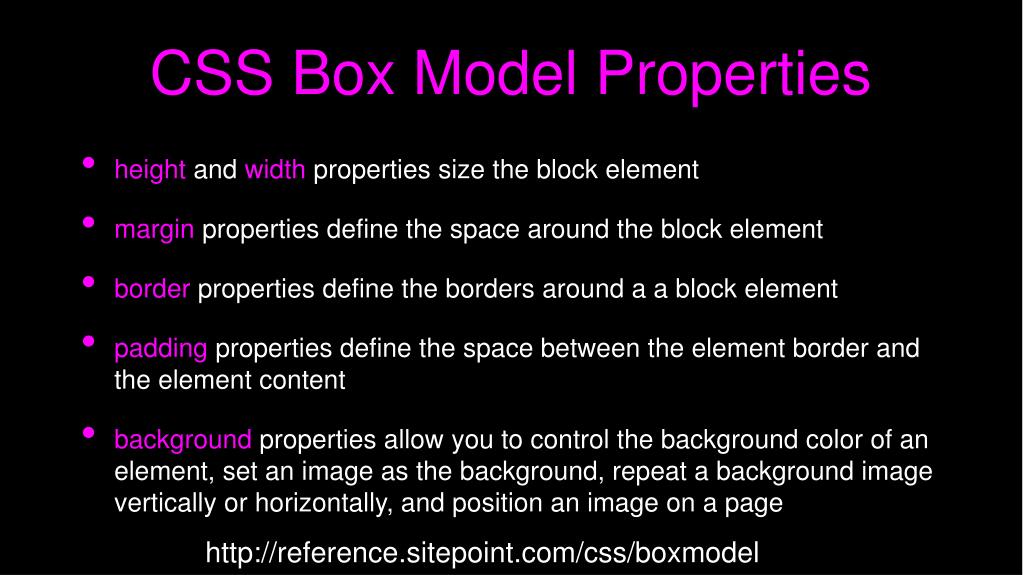 CSS Box Model Properties

• height and width properties size the block element

• margin properties define the space around the block element

• border properties define the borders around a a block element

• padding properties define the space between the element border and the element content

• background properties allow you to control the background color of an element, set an image as the background, repeat a background image vertically or horizontally, and position an image on a page

http://reference.sitepoint.com/css/boxmodel